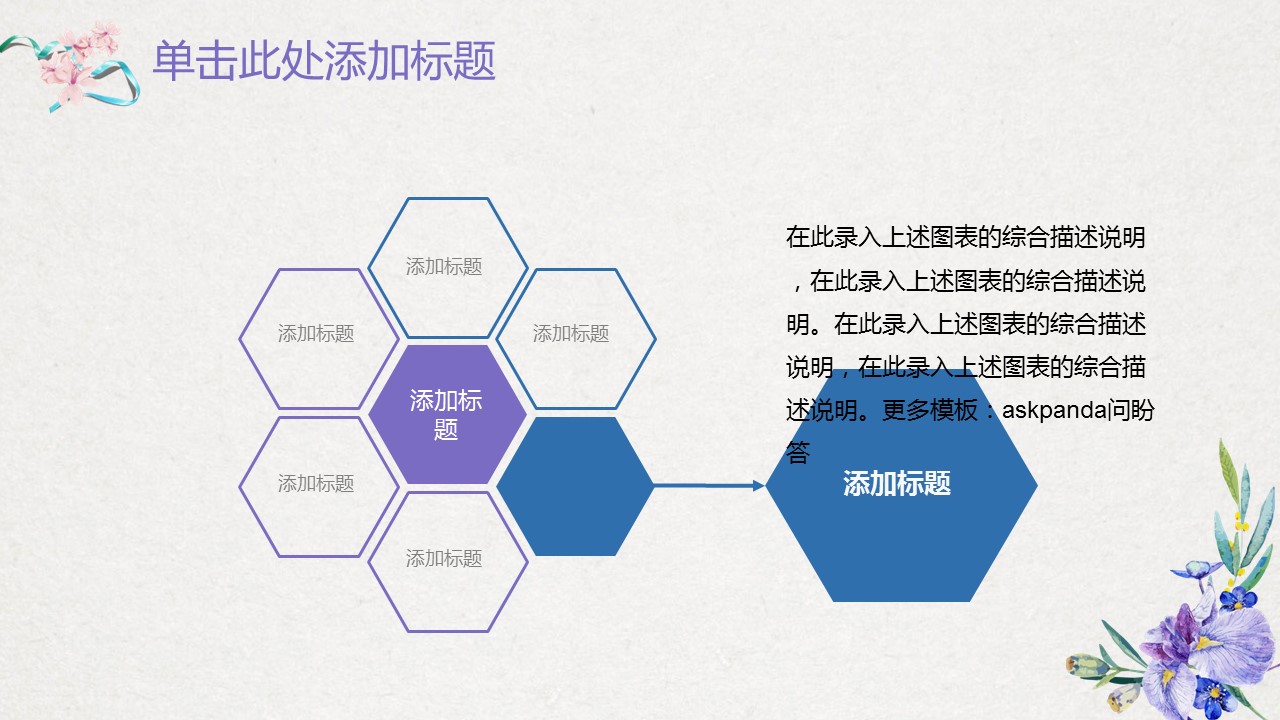 单击此处添加标题

添加标题

添加标题

添加标题

添加标题

添加标题

添加标题

在此录入上述图表的综合描述说明，在此录入上述图表的综合描述说明。在此录入上述图表的综合描述说明，在此录入上述图表的综合描述说明。更多模板：askpanda问盼答

添加标题